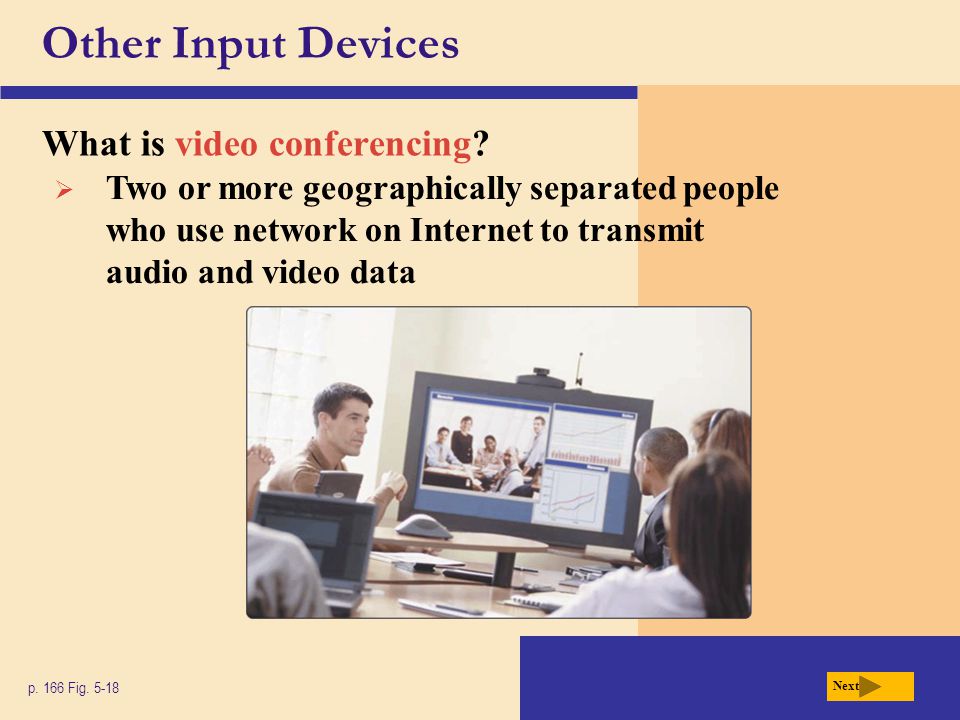 Other Input Devices

What is video conferencing?

➢ Two or more geographically separated people who use network on Internet to transmit audio and video data

p. 166 Fig. 5-18

Next